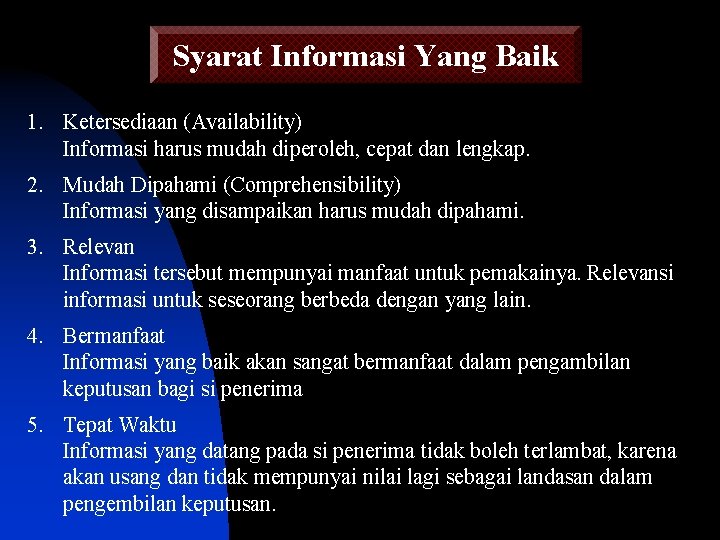 Syarat Informasi Yang Baik

1. Ketersediaan (Availability)
Informasi harus mudah diperoleh, cepat dan lengkap.

2. Mudah Dipahami (Comprehensibility)
Informasi yang disampaikan harus mudah dipahami.

3. Relevan
Informasi tersebut mempunyai manfaat untuk pemakainya. Relevansi informasi untuk seseorang berbeda dengan yang lain.

4. Bermanfaat
Informasi yang baik akan sangat bermanfaat dalam pengambilan keputusan bagi si penerima

5. Tepat Waktu
Informasi yang datang pada si penerima tidak boleh terlambat, karena akan usang dan tidak mempunyai nilai lagi sebagai landasan dalam pengembilan keputusan.